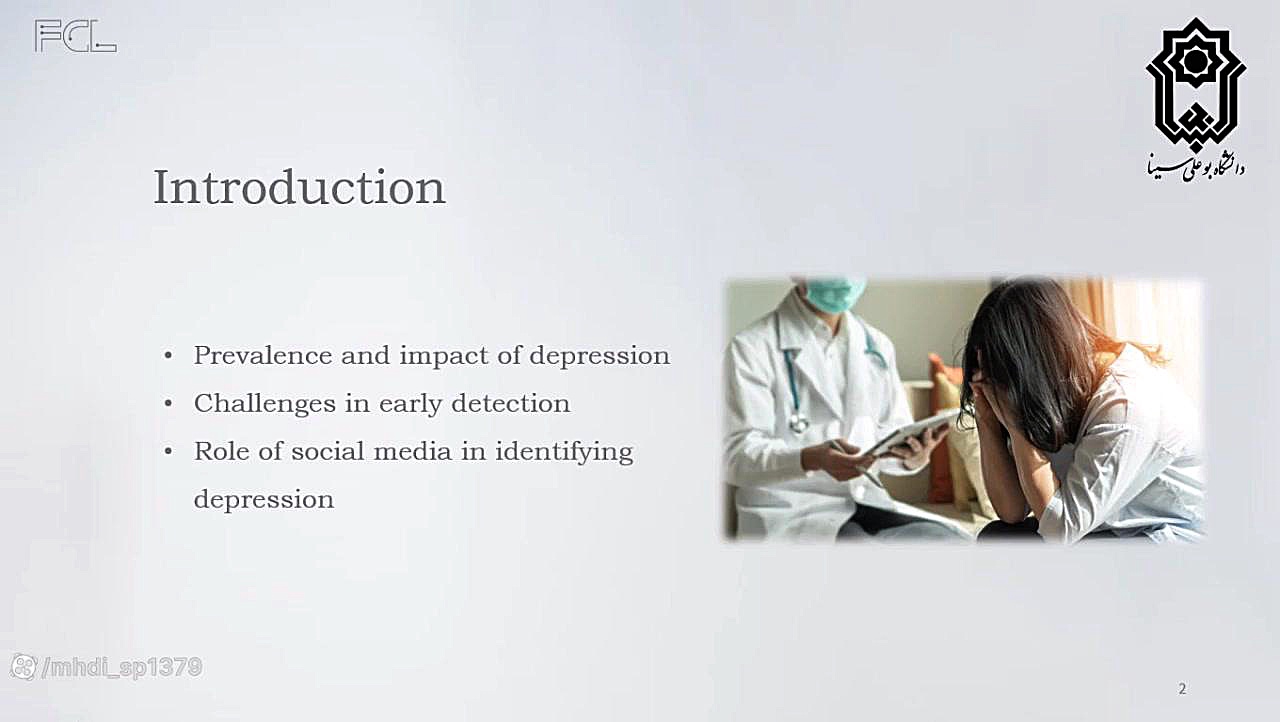 FCL

دانشگاه بوعلی سینا

Introduction

• Prevalence and impact of depression
• Challenges in early detection
• Role of social media in identifying depression

/mhdi_sp1379

2